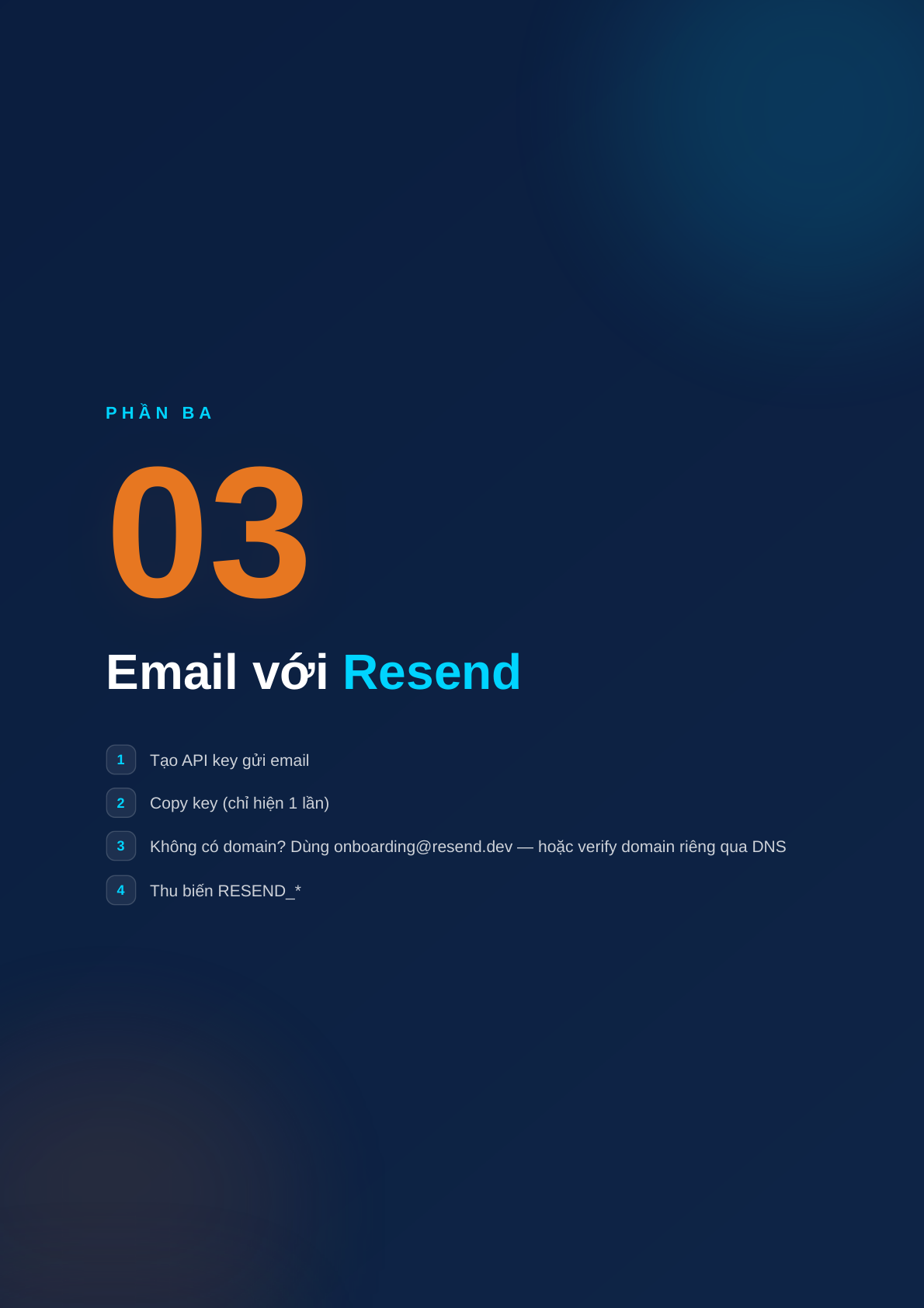 PHẦN BA

03

Email với Resend

1 Tạo API key gửi email

2 Copy key (chỉ hiện 1 lần)

3 Không có domain? Dùng onboarding@resend.dev — hoặc verify domain riêng qua DNS

4 Thu biến RESEND_*